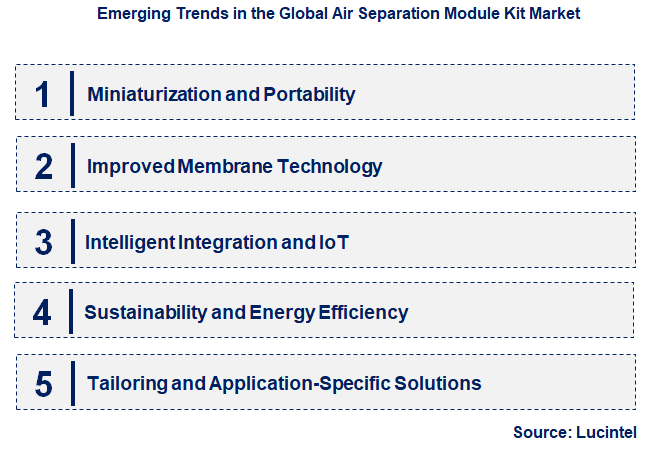 Emerging Trends in the Global Air Separation Module Kit Market

1 Miniaturization and Portability

2 Improved Membrane Technology

3 Intelligent Integration and IoT

4 Sustainability and Energy Efficiency

5 Tailoring and Application-Specific Solutions

Source: Lucintel